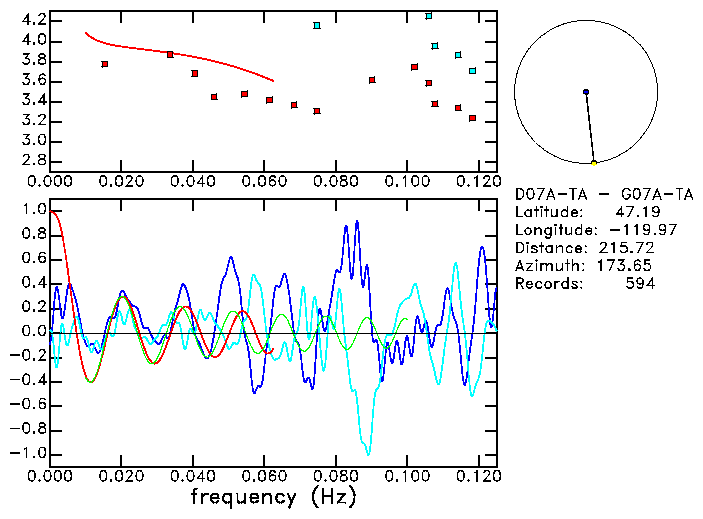 4.2
4.0
3.8
3.6
3.4
3.2
3.0
2.8
0.000 0.020 0.040 0.060 0.080 0.100 0.120

D07A-TA - G07A-TA
Latitude: 47.19
Longitude: -119.97
Distance: 215.72
Azimuth: 173.65
Records: 594

1.0
0.8
0.6
0.4
0.2
0.0
-0.2
-0.4
-0.6
-0.8
-1.0
0.000 0.020 0.040 0.060 0.080 0.100 0.120
frequency (Hz)